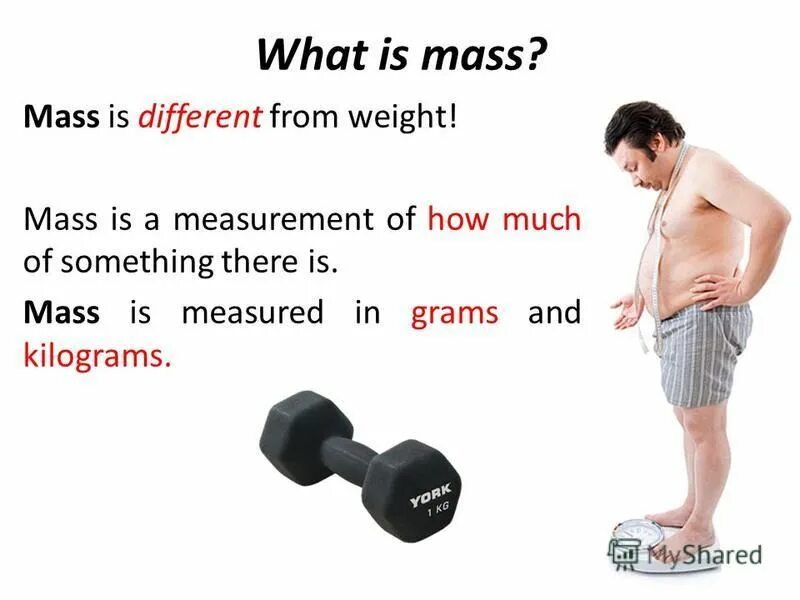 What is mass?

Mass is different from weight!

Mass is a measurement of how much of something there is.

Mass is measured in grams and kilograms.

YORK
1 KG

MyShared